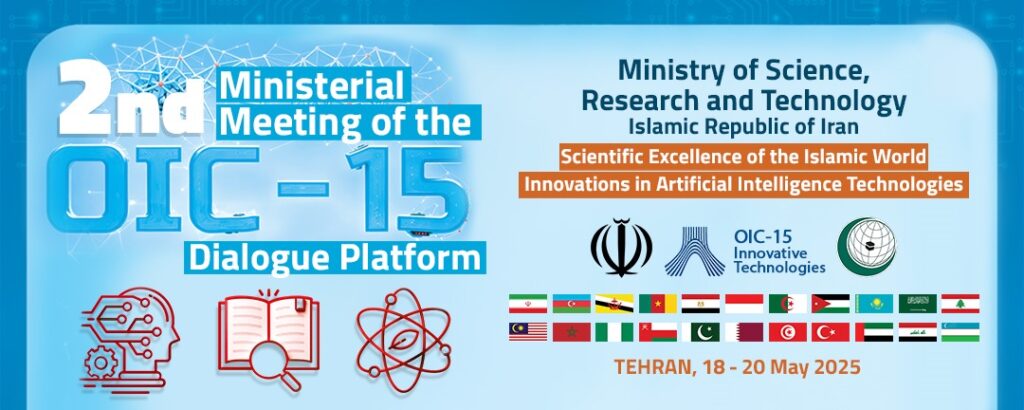 2nd Ministerial Meeting of the OIC - 15 Dialogue Platform

Ministry of Science, Research and Technology
Islamic Republic of Iran

Scientific Excellence of the Islamic World
Innovations in Artificial Intelligence Technologies

OIC-15 Innovative Technologies

TEHRAN, 18 - 20 May 2025